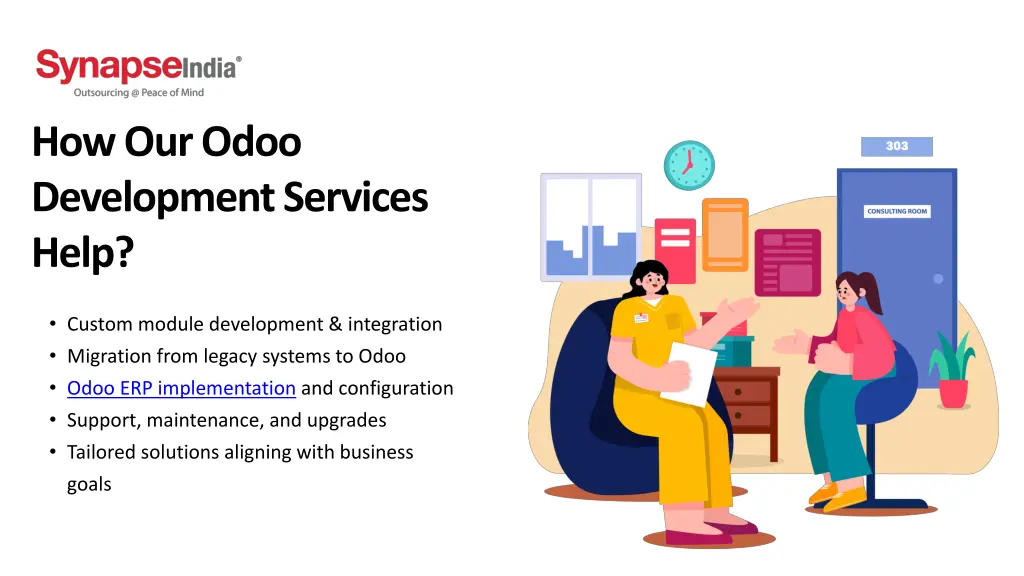 SynapseIndia®
Outsourcing @ Peace of Mind

How Our Odoo Development Services Help?

• Custom module development & integration
• Migration from legacy systems to Odoo
• Odoo ERP implementation and configuration
• Support, maintenance, and upgrades
• Tailored solutions aligning with business goals

303

CONSULTING ROOM